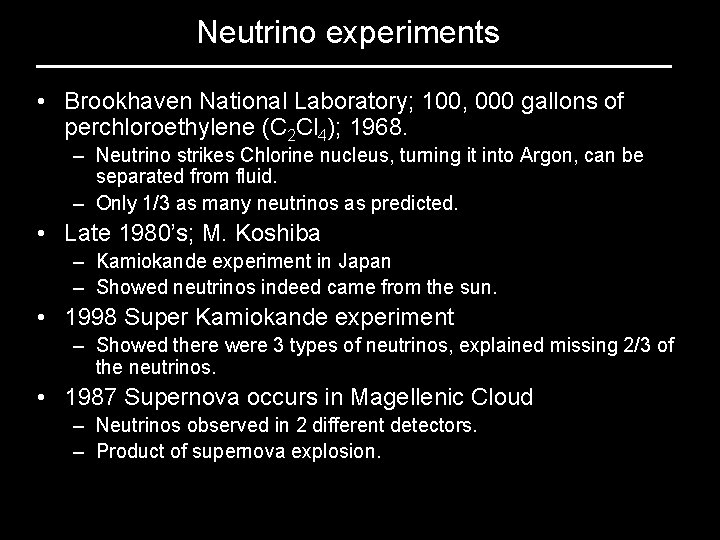 Neutrino experiments

• Brookhaven National Laboratory; 100, 000 gallons of perchloroethylene ($C_2Cl_4$); 1968.
– Neutrino strikes Chlorine nucleus, turning it into Argon, can be separated from fluid.
– Only 1/3 as many neutrinos as predicted.
• Late 1980's; M. Koshiba
– Kamiokande experiment in Japan
– Showed neutrinos indeed came from the sun.
• 1998 Super Kamiokande experiment
– Showed there were 3 types of neutrinos, explained missing 2/3 of the neutrinos.
• 1987 Supernova occurs in Magellenic Cloud
– Neutrinos observed in 2 different detectors.
– Product of supernova explosion.